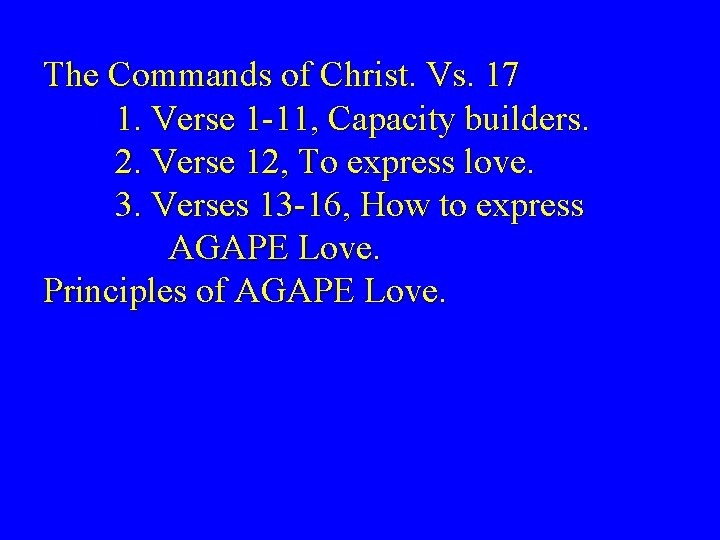 The Commands of Christ. Vs. 17

1. Verse 1-11, Capacity builders.

2. Verse 12, To express love.

3. Verses 13-16, How to express AGAPE Love.

Principles of AGAPE Love.